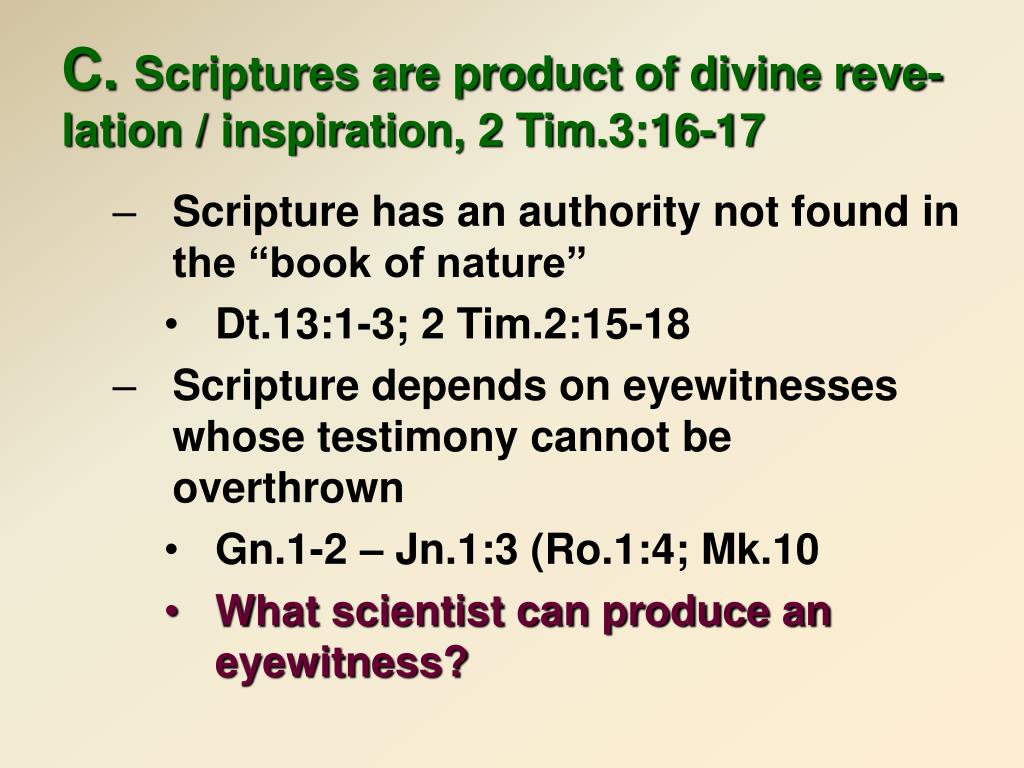 C. Scriptures are product of divine revelation / inspiration, 2 Tim.3:16-17

– Scripture has an authority not found in the “book of nature”
• Dt.13:1-3; 2 Tim.2:15-18
– Scripture depends on eyewitnesses whose testimony cannot be overthrown
• Gn.1-2 – Jn.1:3 (Ro.1:4; Mk.10
• What scientist can produce an eyewitness?